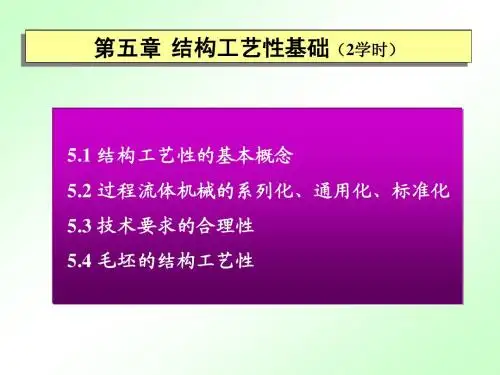 第五章 结构工艺性基础（2学时）

5.1 结构工艺性的基本概念
5.2 过程流体机械的系列化、通用化、标准化
5.3 技术要求的合理性
5.4 毛坯的结构工艺性